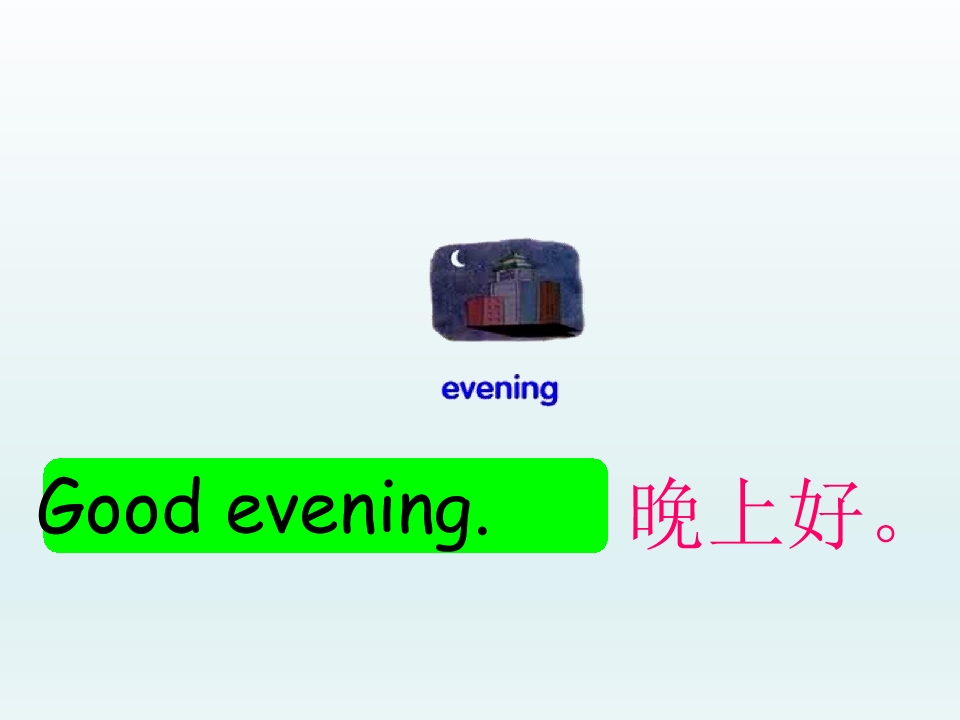 evening

Good evening. 晚上好。